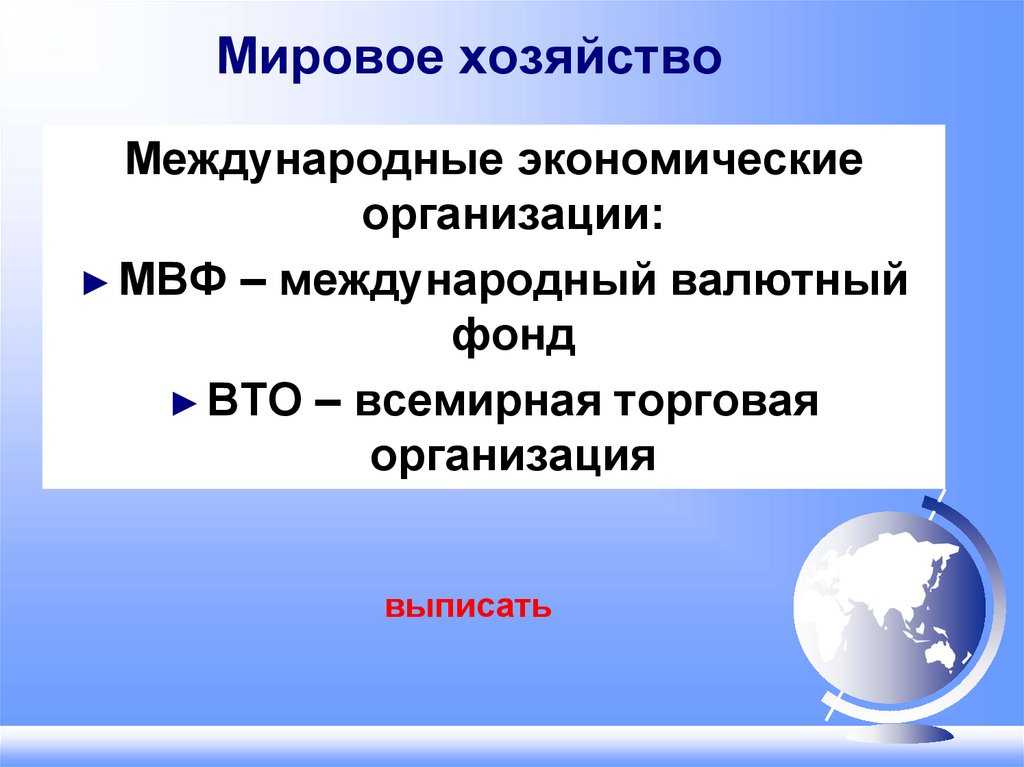 Мировое хозяйство

Международные экономические организации:

► МВФ – международный валютный фонд

► ВТО – всемирная торговая организация

выписать